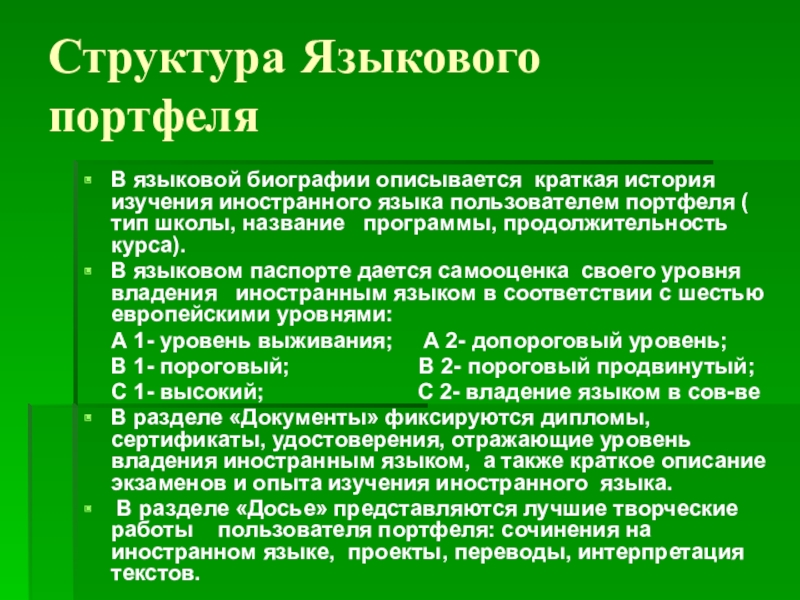 Структура Языкового портфеля

В языковой биографии описывается краткая история изучения иностранного языка пользователем портфеля ( тип школы, название программы, продолжительность курса).

В языковом паспорте дается самооценка своего уровня владения иностранным языком в соответствии с шестью европейскими уровнями:

А 1- уровень выживания; А 2- допороговый уровень;
В 1- пороговый; В 2- пороговый продвинутый;
С 1- высокий; С 2- владение языком в сов-ве

В разделе «Документы» фиксируются дипломы, сертификаты, удостоверения, отражающие уровень владения иностранным языком, а также краткое описание экзаменов и опыта изучения иностранного языка.

В разделе «Досье» представляются лучшие творческие работы пользователя портфеля: сочинения на иностранном языке, проекты, переводы, интерпретация текстов.